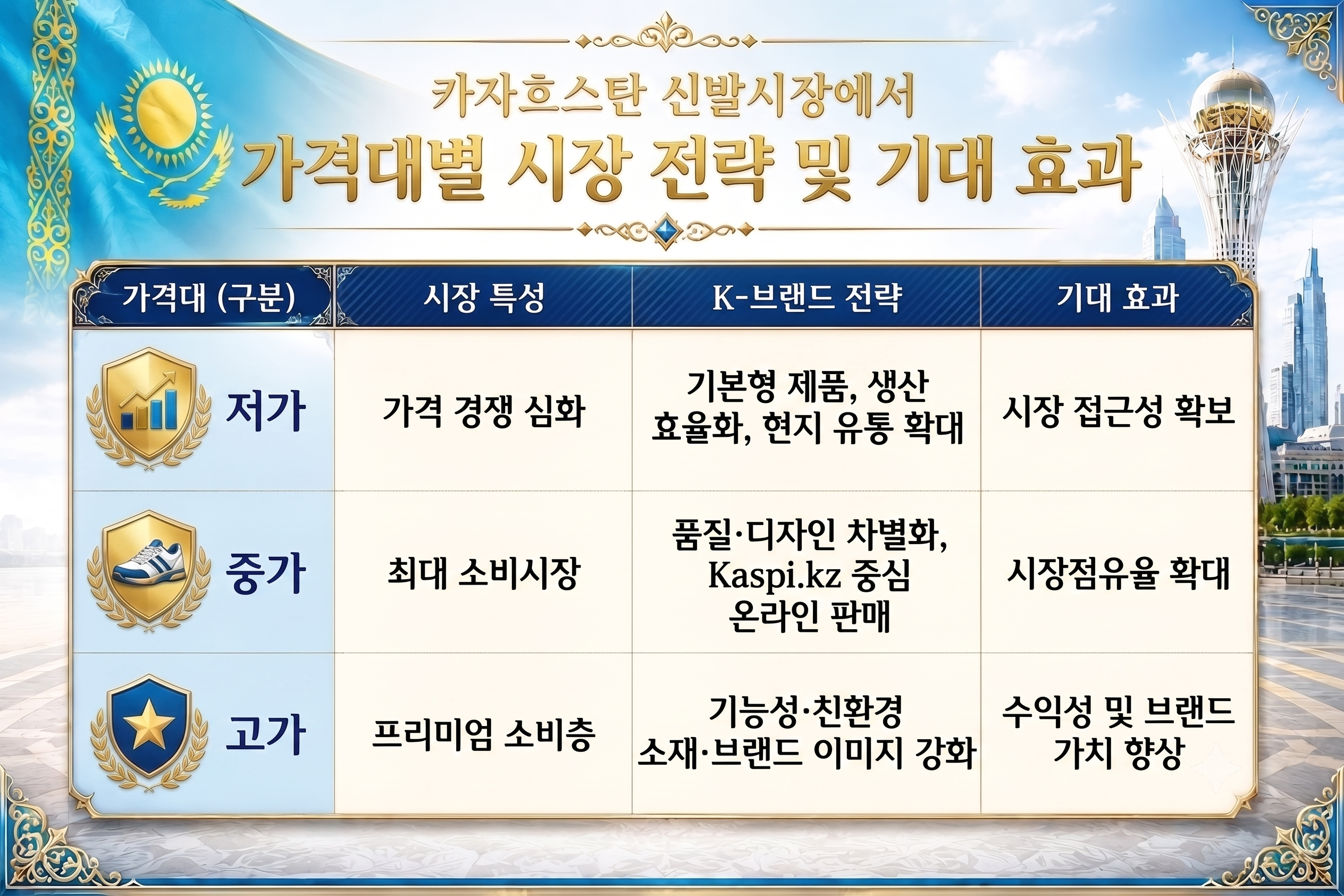 카자흐스탄 신발시장에서
가격대별 시장 전략 및 기대 효과

| 가격대 (구분) | 시장 특성 | K-브랜드 전략 | 기대 효과 |
|---|---|---|---|
| 저가 | 가격 경쟁 심화 | 기본형 제품, 생산 효율화, 현지 유통 확대 | 시장 접근성 확보 |
| 중가 | 최대 소비시장 | 품질·디자인 차별화, Kaspi.kz 중심 온라인 판매 | 시장점유율 확대 |
| 고가 | 프리미엄 소비층 | 기능성·친환경 소재·브랜드 이미지 강화 | 수익성 및 브랜드 가치 향상 |